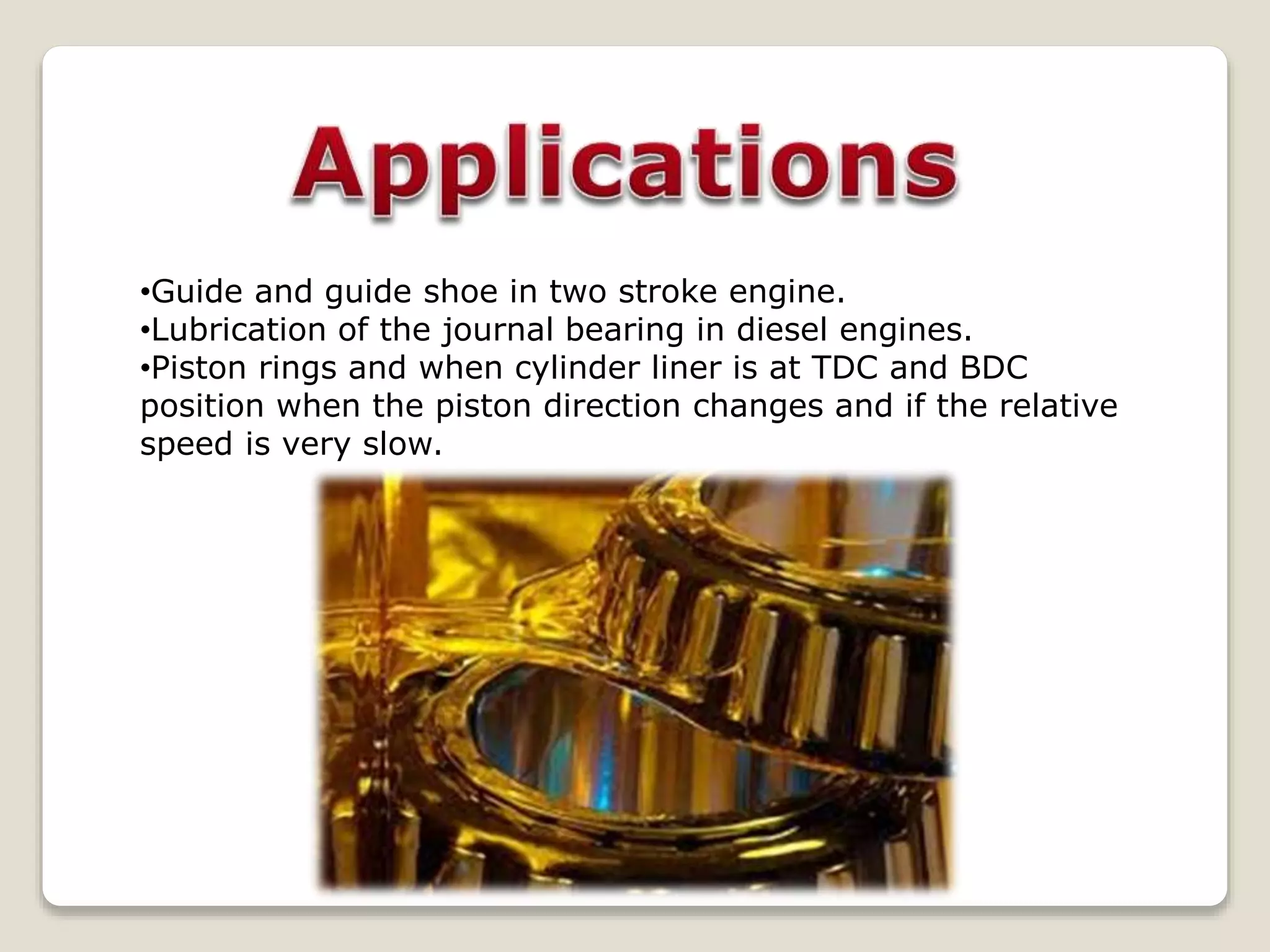 Applications

•Guide and guide shoe in two stroke engine.
•Lubrication of the journal bearing in diesel engines.
•Piston rings and when cylinder liner is at TDC and BDC position when the piston direction changes and if the relative speed is very slow.